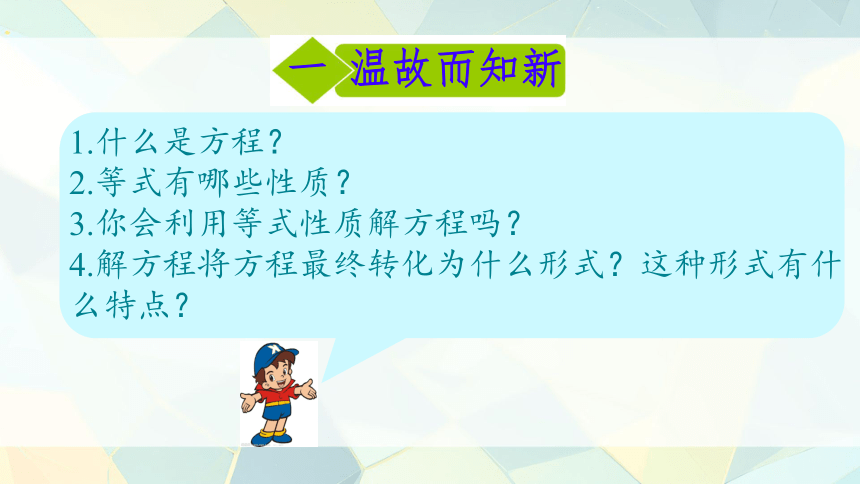 一 温故而知新

1.什么是方程？
2.等式有哪些性质？
3.你会利用等式性质解方程吗？
4.解方程将方程最终转化为什么形式？这种形式有什么特点？